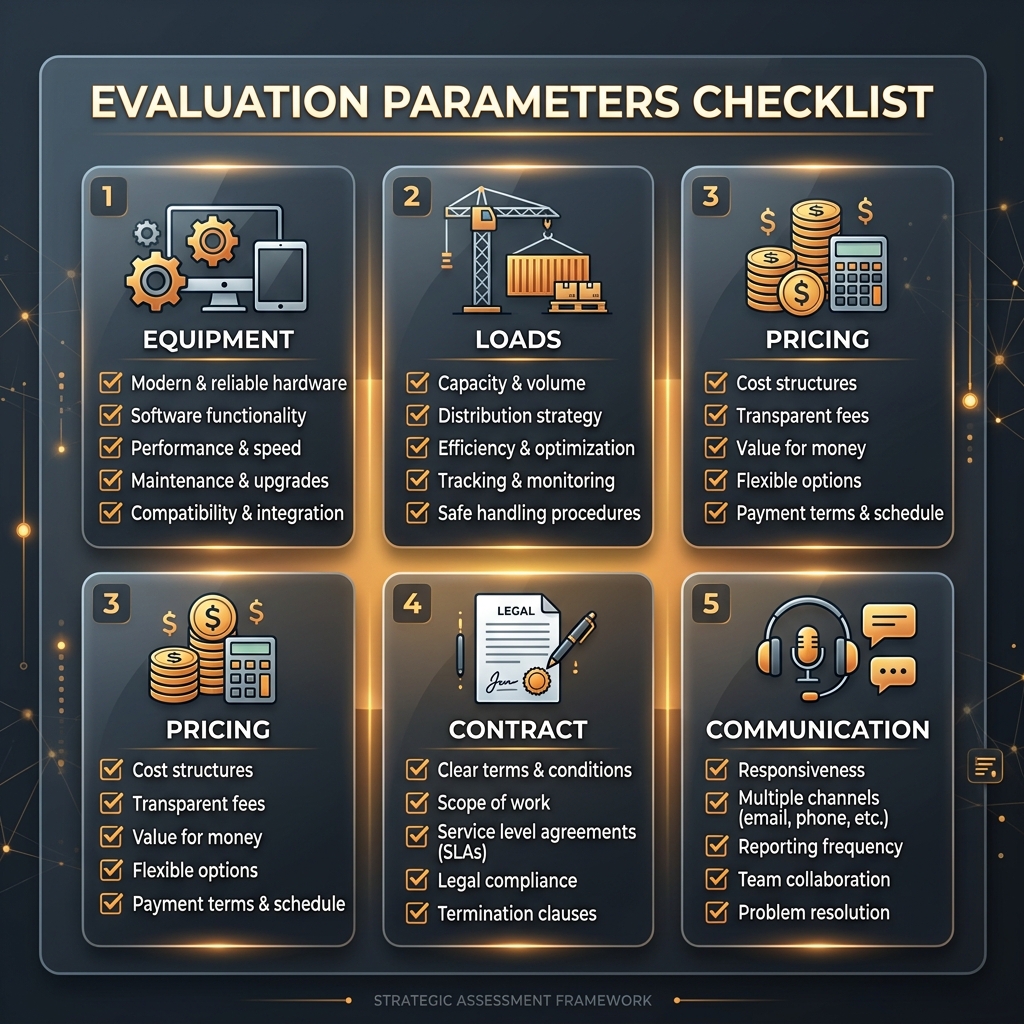 EVALUATION PARAMETERS CHECKLIST

1

EQUIPMENT

Modern & reliable hardware
Software functionality
Performance & speed
Maintenance & upgrades
Compatibility & integration

2

LOADS

Capacity & volume
Distribution strategy
Efficiency & optimization
Tracking & monitoring
Safe handling procedures

3

PRICING

Cost structures
Transparent fees
Value for money
Flexible options
Payment terms & schedule

3

PRICING

Cost structures
Transparent fees
Value for money
Flexible options
Payment terms & schedule

4

LEGAL

CONTRACT

Clear terms & conditions
Scope of work
Service level agreements (SLAs)
Legal compliance
Termination clauses

5

COMMUNICATION

Responsiveness
Multiple channels (email, phone, etc.)
Reporting frequency
Team collaboration
Problem resolution

STRATEGIC ASSESSMENT FRAMEWORK